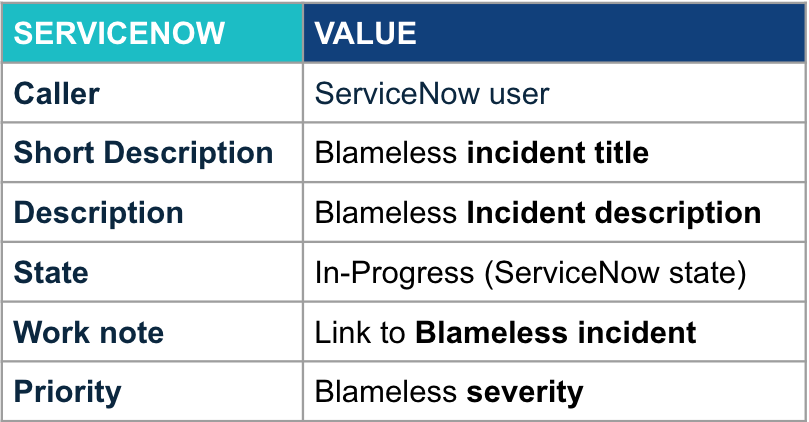 | SERVICENOW | VALUE |
|---|---|
| Caller | ServiceNow user |
| Short Description | Blameless incident title |
| Description | Blameless Incident description |
| State | In-Progress (ServiceNow state) |
| Work note | Link to Blameless incident |
| Priority | Blameless severity |